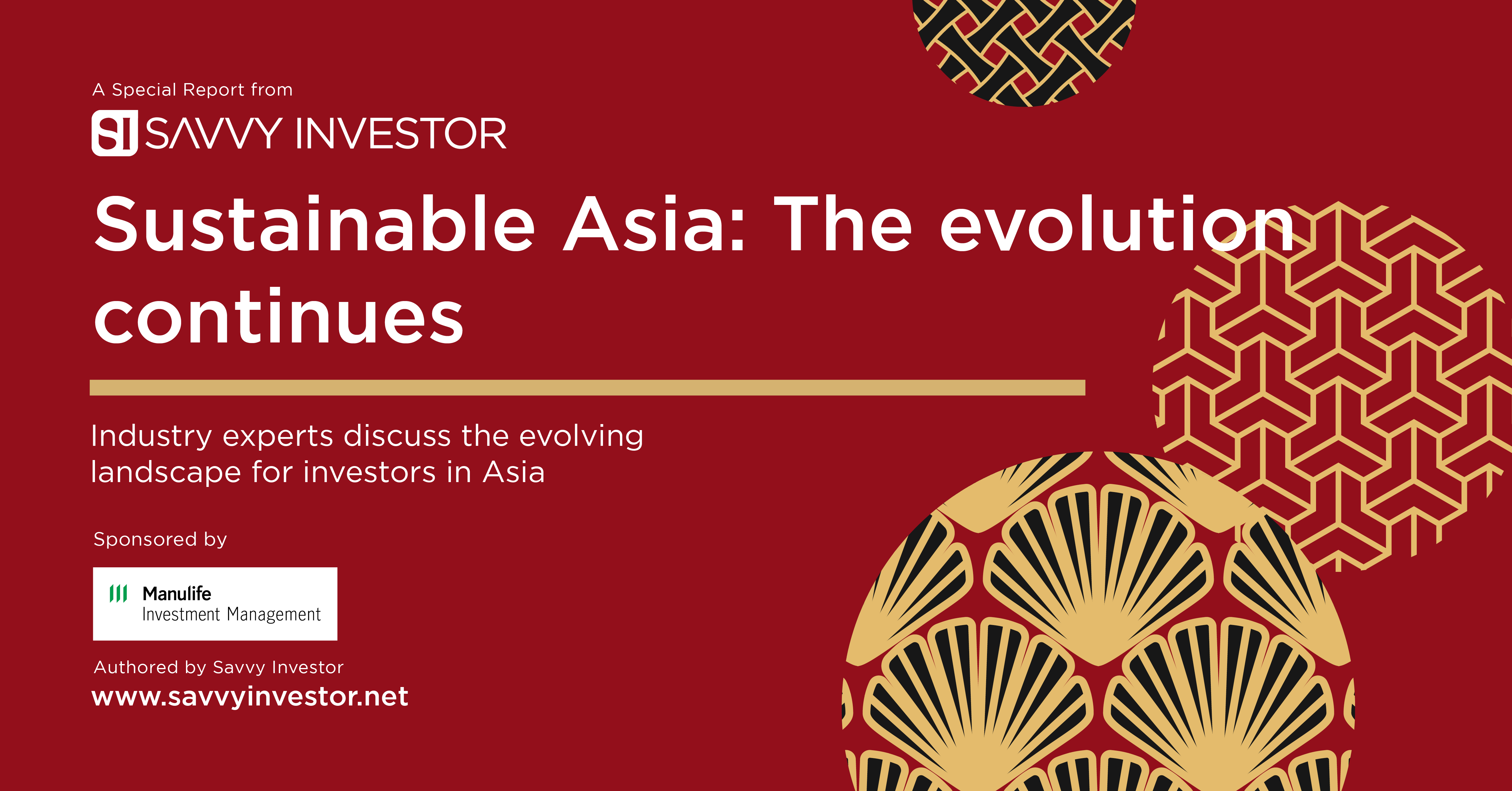 A Special Report from

SI SAVVY INVESTOR

Sustainable Asia: The evolution continues

Industry experts discuss the evolving landscape for investors in Asia

Sponsored by

Manulife
Investment Management

Authored by Savvy Investor
www.savvyinvestor.net